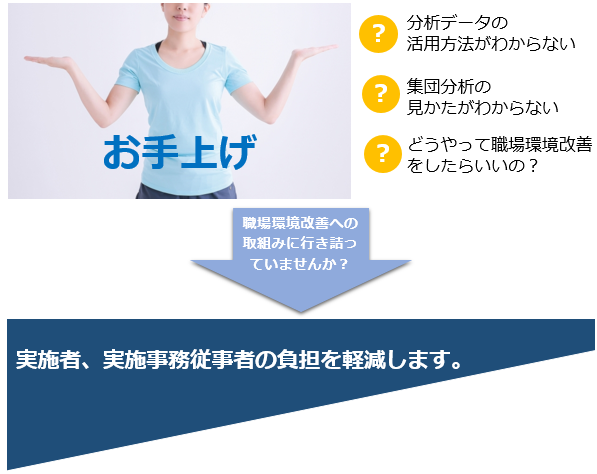 お手上げ

?
分析データの活用方法がわからない

?
集団分析の見かたがわからない

?
どうやって職場環境改善をしたらいいの？

職場環境改善への取組みに行き詰っていませんか？

実施者、実施事務従事者の負担を軽減します。